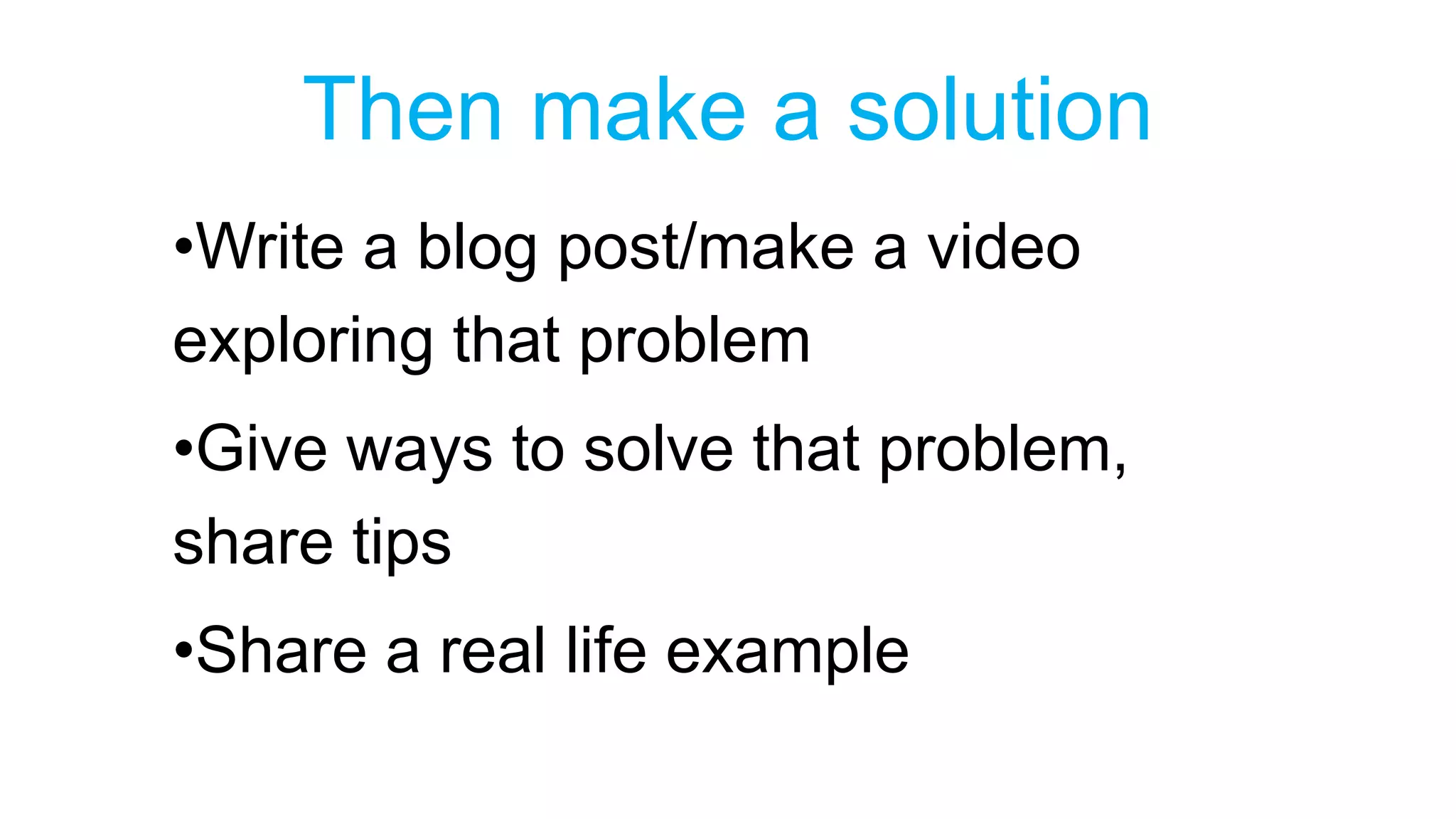 Then make a solution

•Write a blog post/make a video exploring that problem

•Give ways to solve that problem, share tips

•Share a real life example